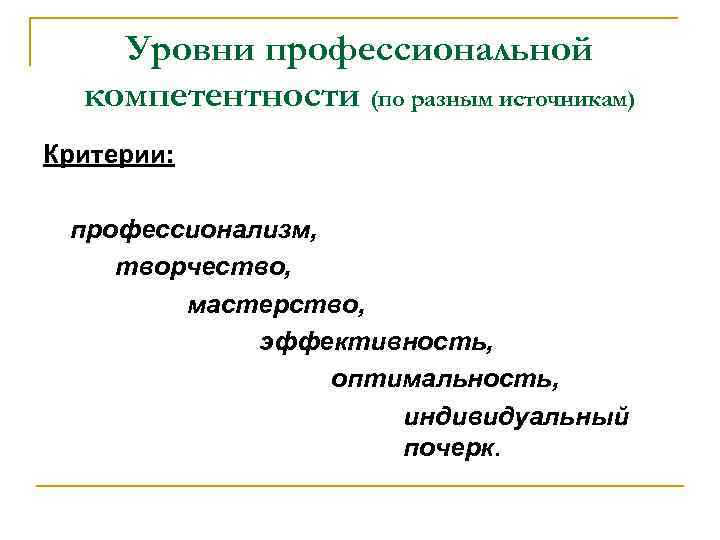 Уровни профессиональной компетентности (по разным источникам)

Критерии:

профессионализм,
творчество,
мастерство,
эффективность,
оптимальность,
индивидуальный почерк.